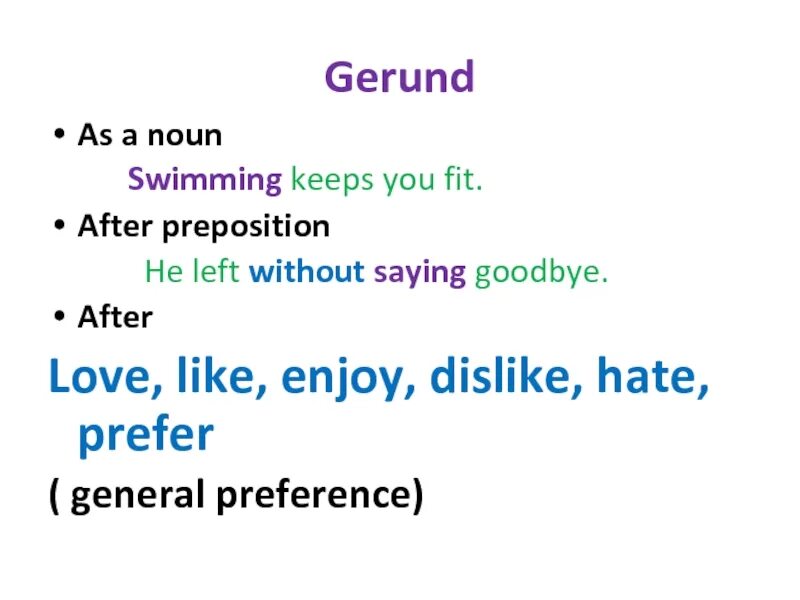 Gerund

• As a noun

Swimming keeps you fit.

• After preposition

He left without saying goodbye.

• After

Love, like, enjoy, dislike, hate, prefer

( general preference)